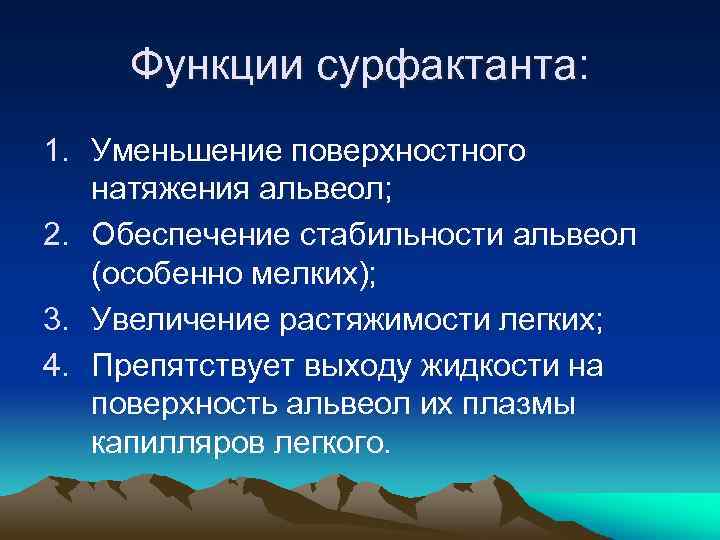 Функции сурфактанта:

1. Уменьшение поверхностного натяжения альвеол;
2. Обеспечение стабильности альвеол (особенно мелких);
3. Увеличение растяжимости легких;
4. Препятствует выходу жидкости на поверхность альвеол их плазмы капилляров легкого.